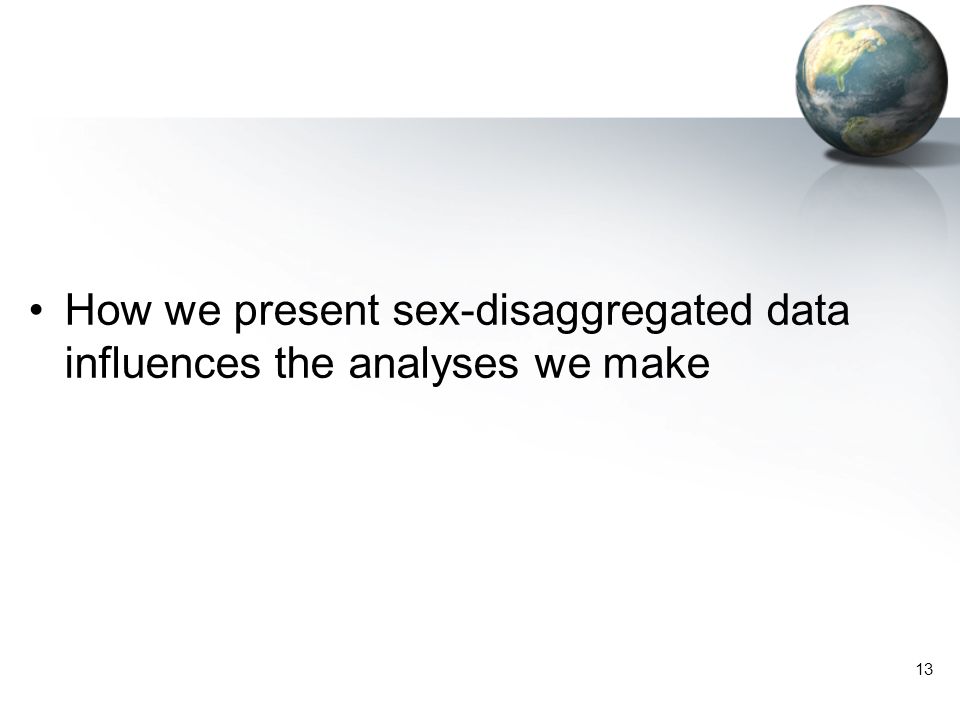 • How we present sex-disaggregated data influences the analyses we make

13